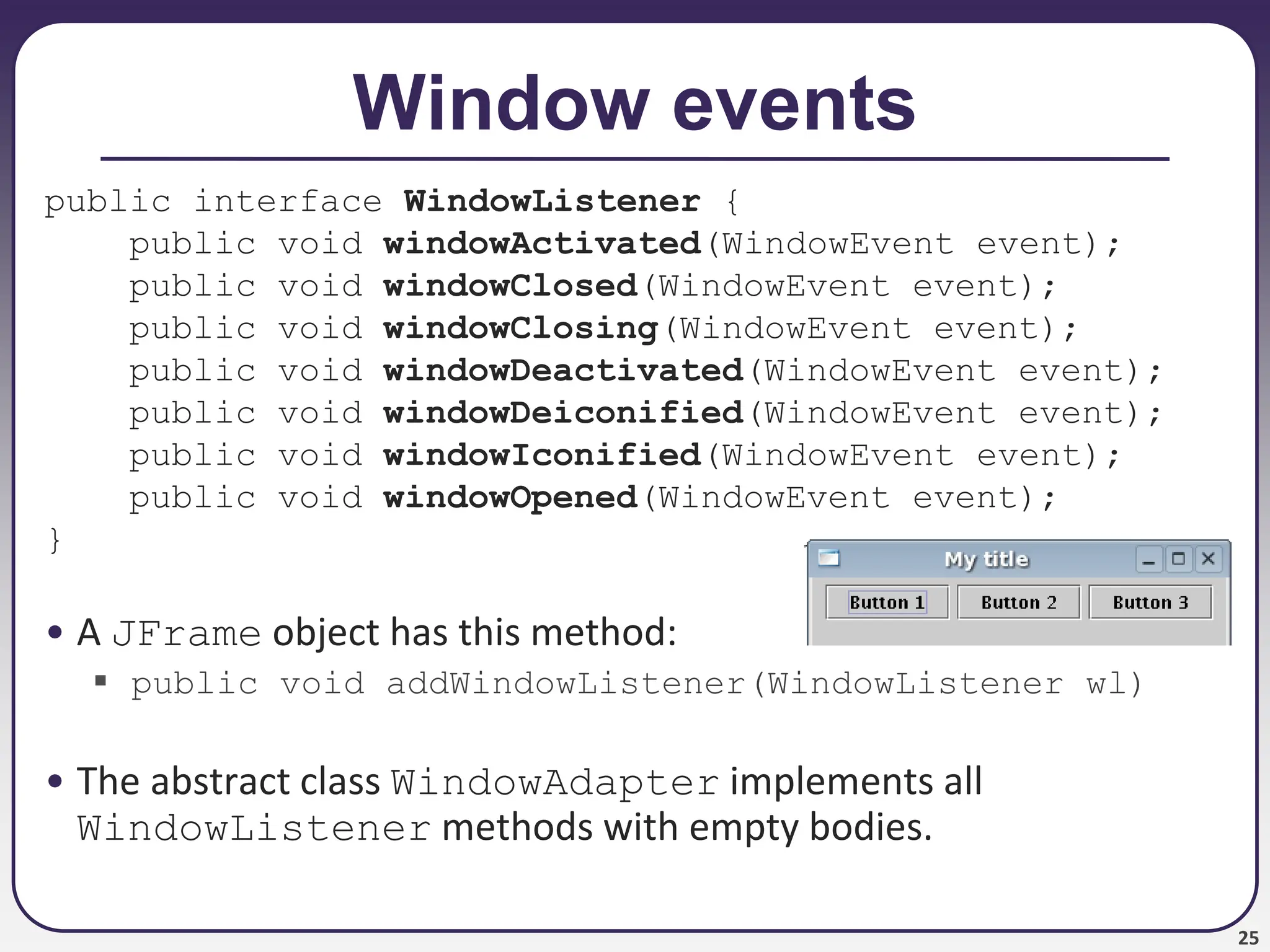 Window events

public interface WindowListener {
    public void windowActivated(WindowEvent event);
    public void windowClosed(WindowEvent event);
    public void windowClosing(WindowEvent event);
    public void windowDeactivated(WindowEvent event);
    public void windowDeiconified(WindowEvent event);
    public void windowIconified(WindowEvent event);
    public void windowOpened(WindowEvent event);
}

My title

Button 1 Button 2 Button 3

• A JFrame object has this method:
  ▪ public void addWindowListener(WindowListener wl)

• The abstract class WindowAdapter implements all WindowListener methods with empty bodies.

25